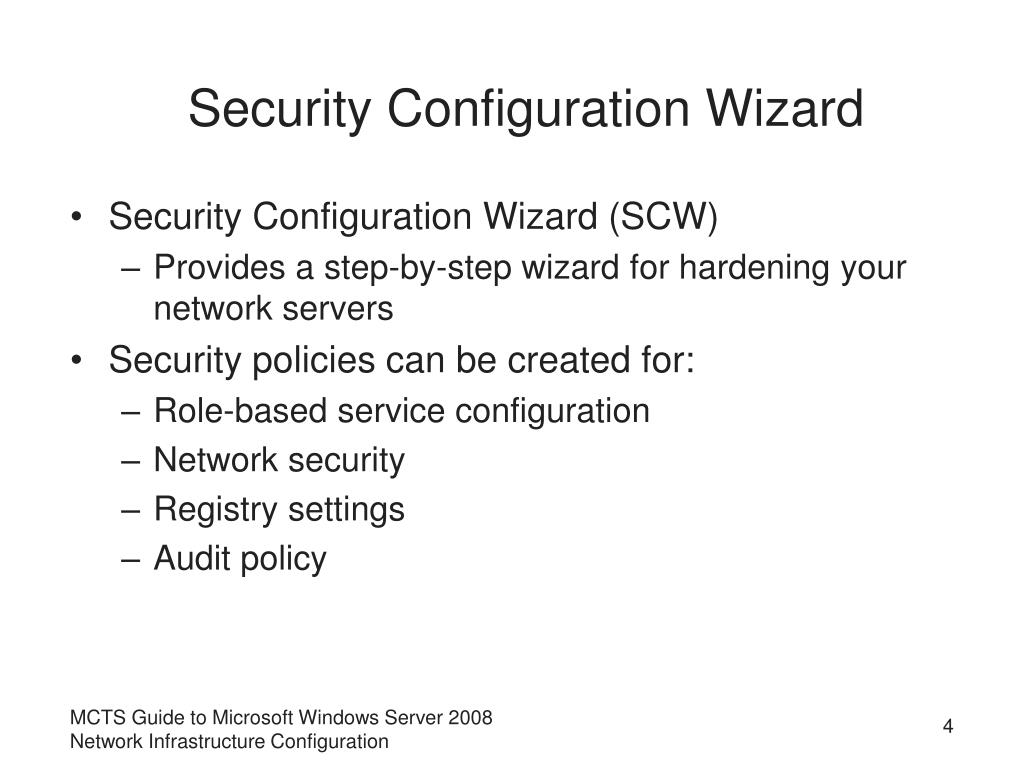 Security Configuration Wizard

• Security Configuration Wizard (SCW)
– Provides a step-by-step wizard for hardening your network servers
• Security policies can be created for:
– Role-based service configuration
– Network security
– Registry settings
– Audit policy

MCTS Guide to Microsoft Windows Server 2008
Network Infrastructure Configuration

4